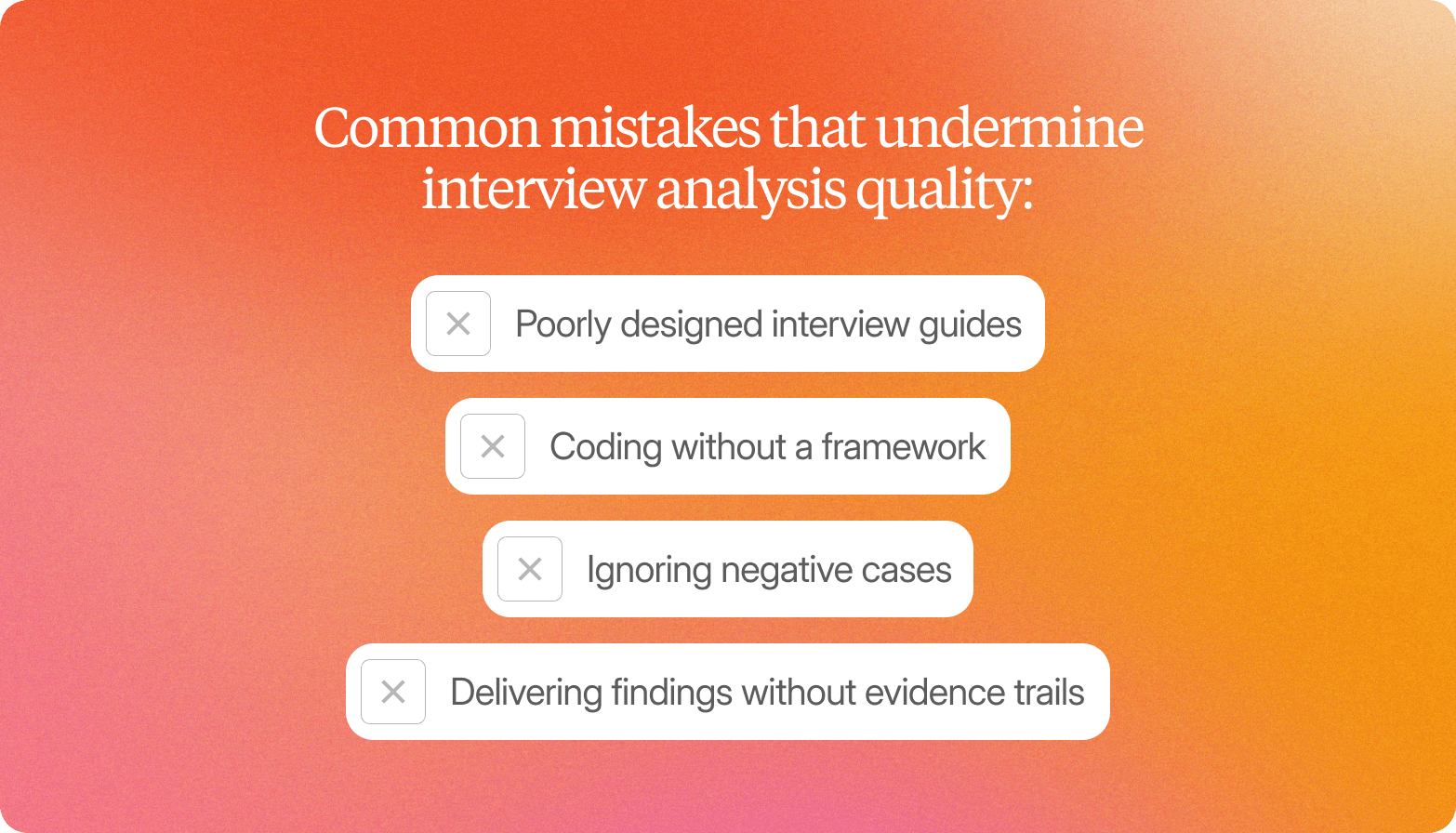 Common mistakes that undermine interview analysis quality:

Poorly designed interview guides

Coding without a framework

Ignoring negative cases

Delivering findings without evidence trails